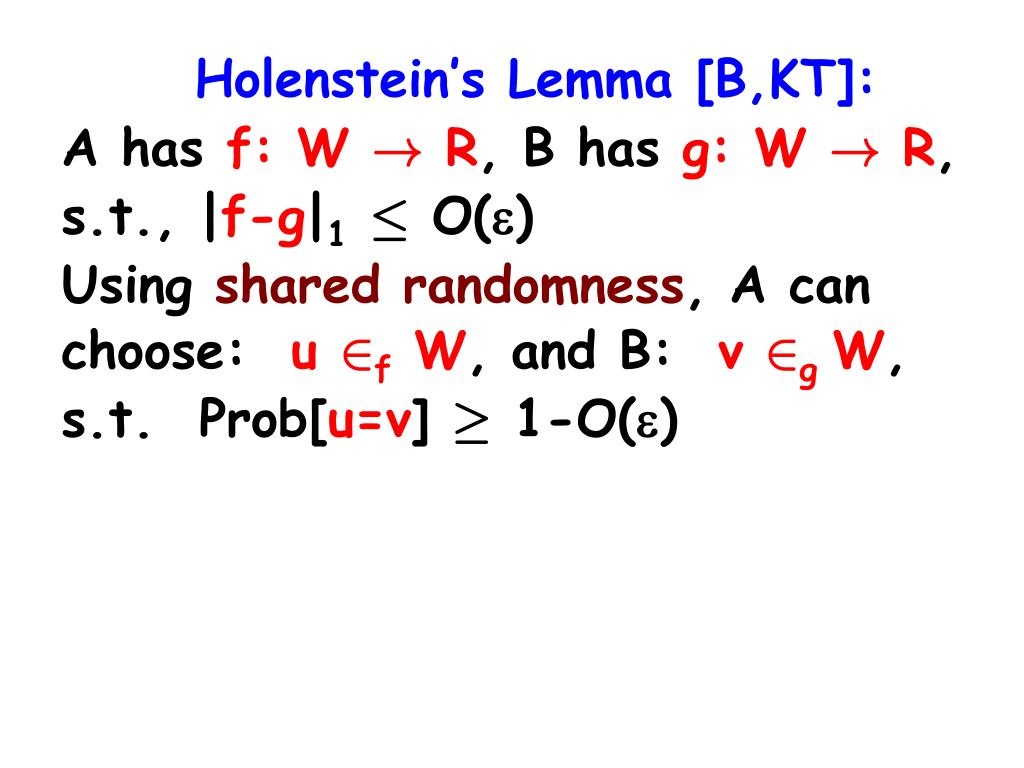 Holenstein's Lemma [B,KT]:

A has f: $W \rightarrow R$, B has g: $W \rightarrow R$, s.t., $|f-g|_1 \leq O(\varepsilon)$

Using shared randomness, A can choose: $u \in_f W$, and B: $v \in_g W$, s.t. Prob[u=v] $\geq 1-O(\varepsilon)$